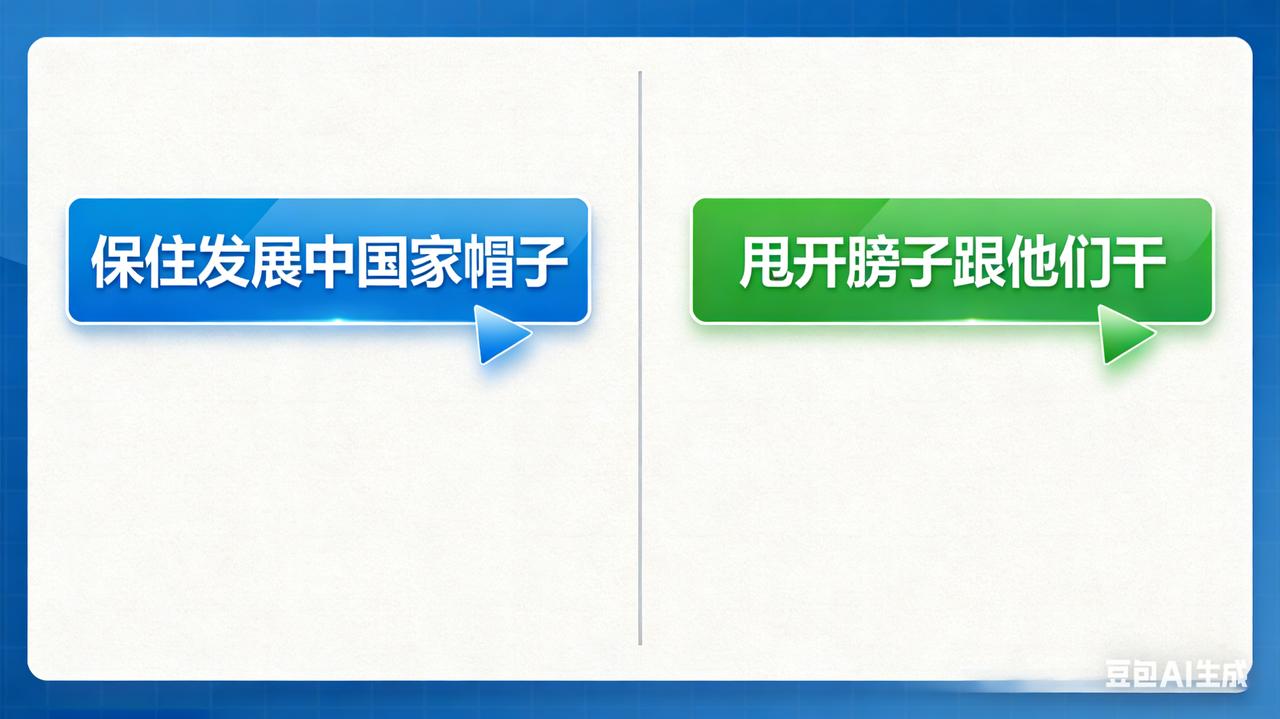 保住发展中国家帽子

甩开膀子跟他们干

豆包AI生成